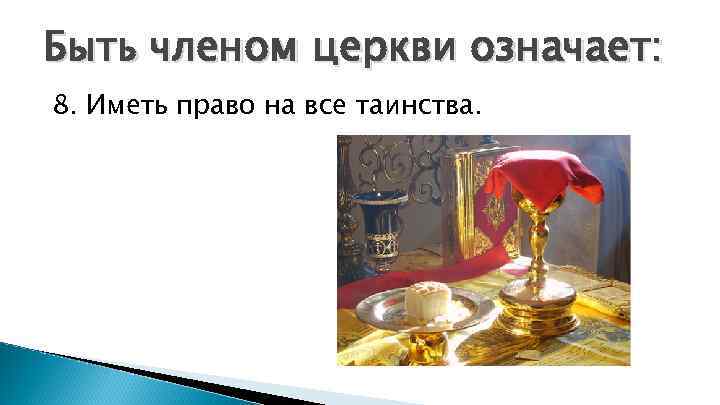 Быть членом церкви означает:

8. Иметь право на все таинства.